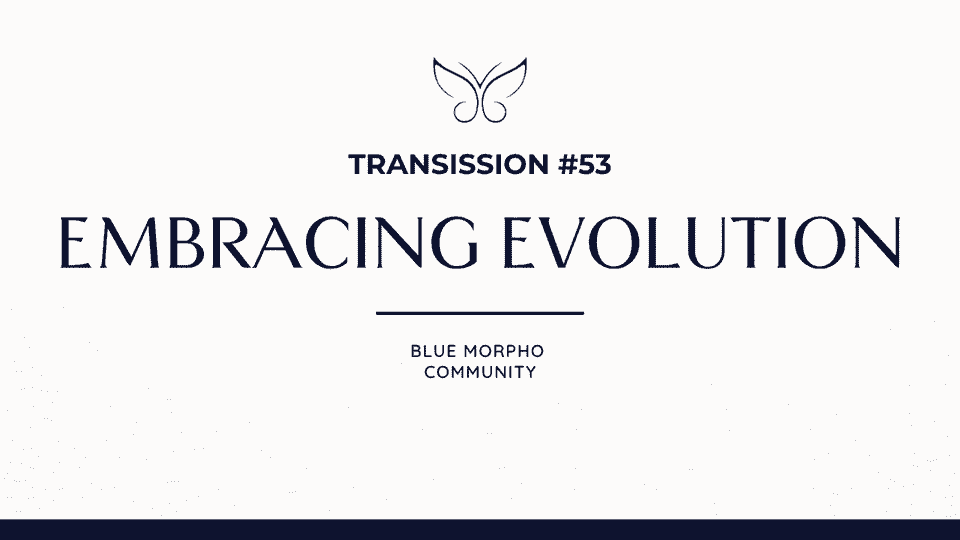 TRANSISSION #53

EMBRACING EVOLUTION

BLUE MORPHO COMMUNITY